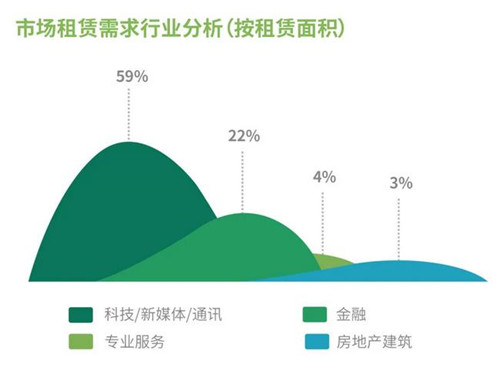 市场租赁需求行业分析(按租赁面积)

59%

22%

4%

3%

科技/新媒体/通讯

金融

专业服务

房地产建筑